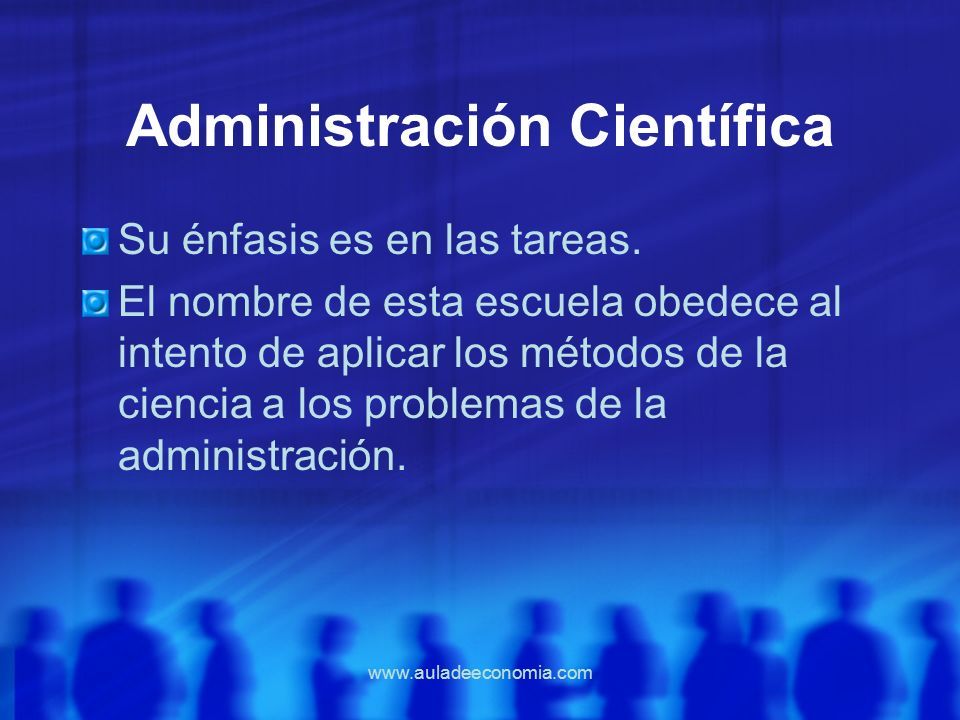 Administración Científica

Su énfasis es en las tareas.

El nombre de esta escuela obedece al intento de aplicar los métodos de la ciencia a los problemas de la administración.

www.auladeeconomia.com